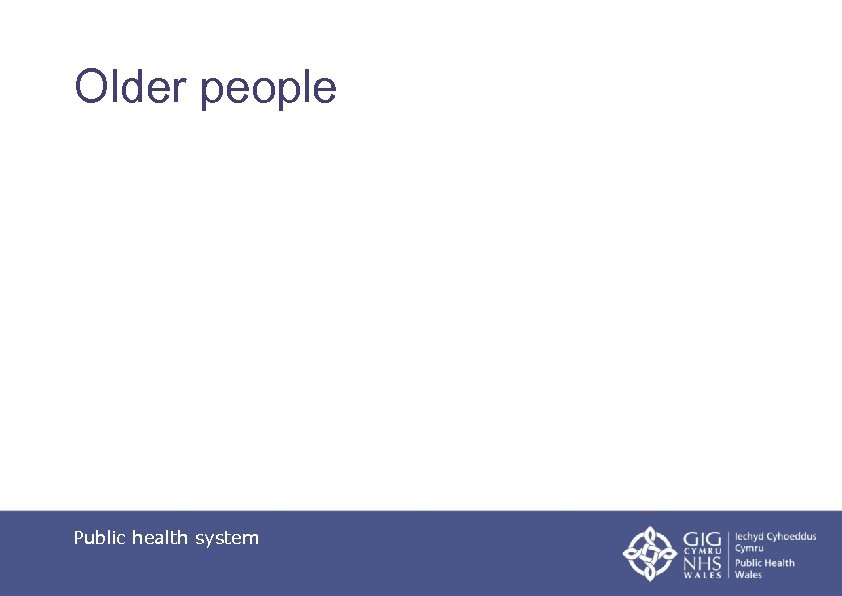 Older people

Public health system

GIG CYMRU NHS WALES

Iechyd Cyhoeddus Cymru
Public Health Wales